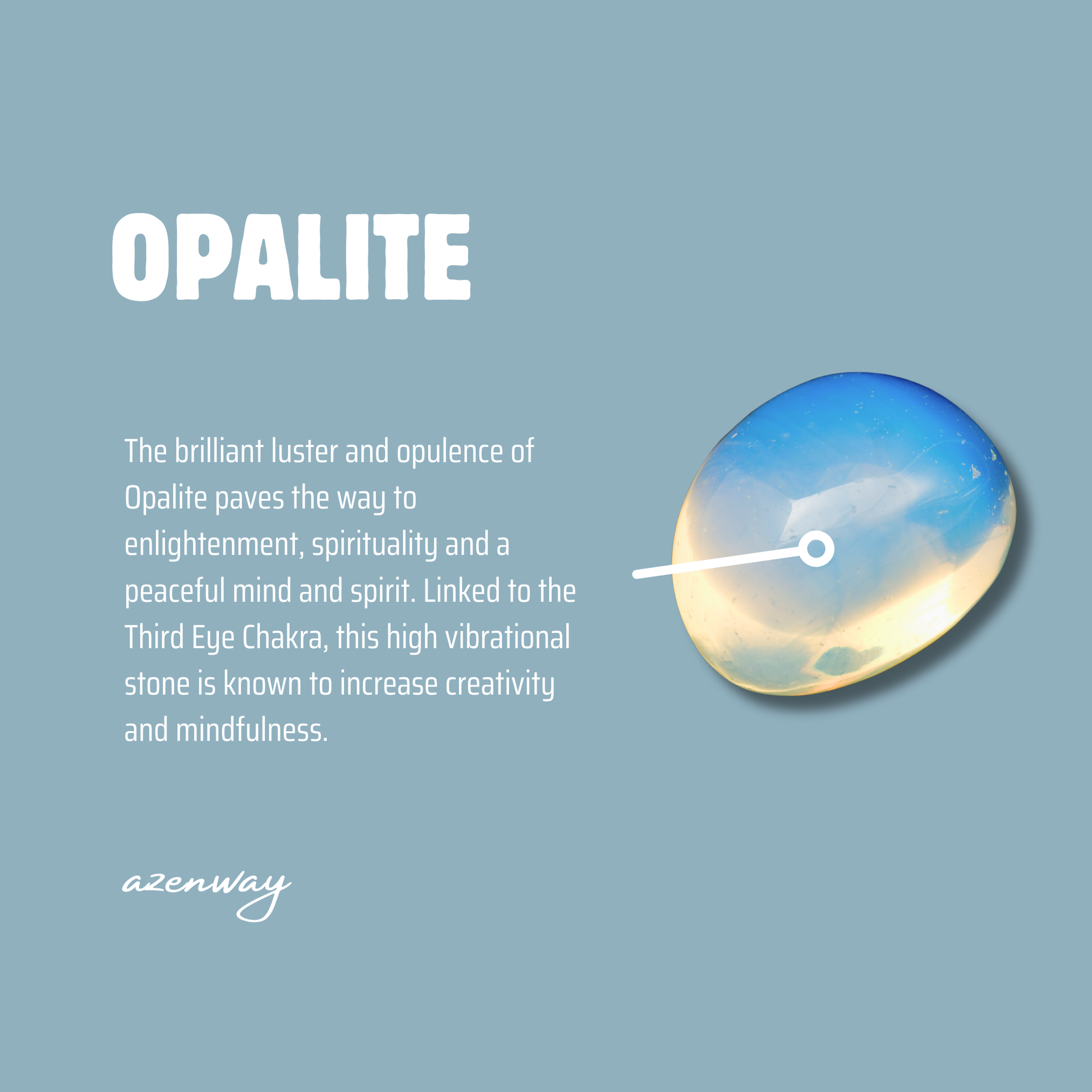 OPALITE

The brilliant luster and opulence of Opalite paves the way to enlightenment, spirituality and a peaceful mind and spirit. Linked to the Third Eye Chakra, this high vibrational stone is known to increase creativity and mindfulness.

azenway